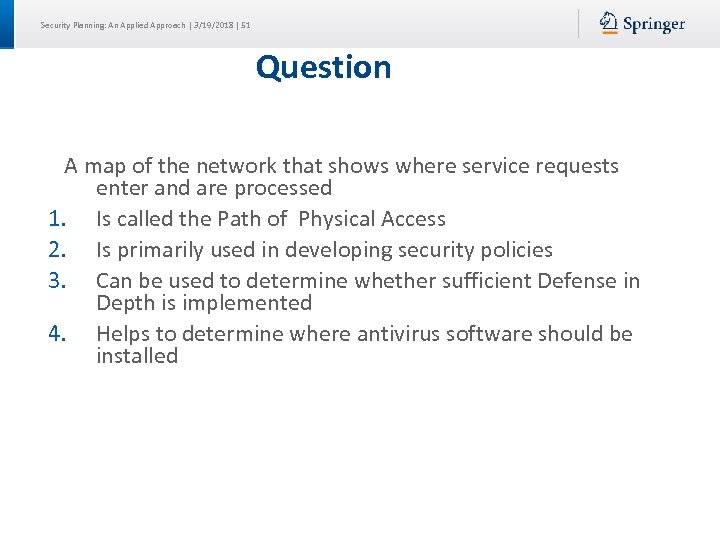 Security Planning: An Applied Approach | 3/19/2018 | 51

Springer

Question

A map of the network that shows where service requests enter and are processed

1. Is called the Path of Physical Access
2. Is primarily used in developing security policies
3. Can be used to determine whether sufficient Defense in Depth is implemented
4. Helps to determine where antivirus software should be installed